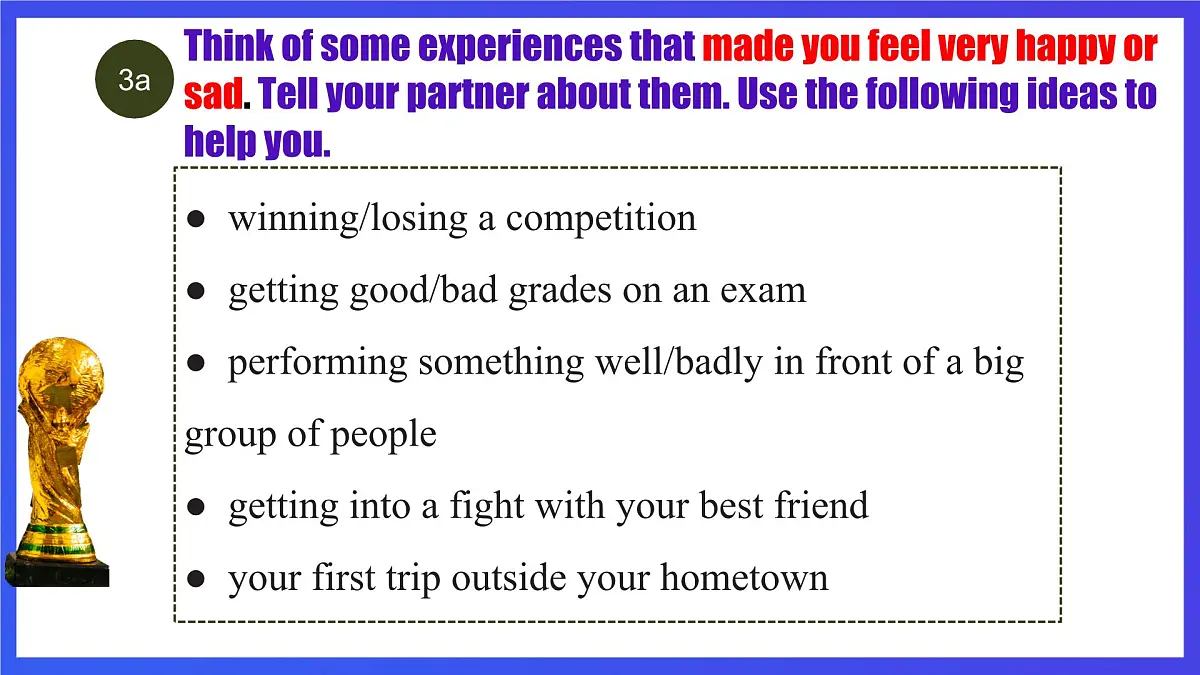 3a

Think of some experiences that made you feel very happy or sad. Tell your partner about them. Use the following ideas to help you.

● winning/losing a competition

● getting good/bad grades on an exam

● performing something well/badly in front of a big group of people

● getting into a fight with your best friend

● your first trip outside your hometown